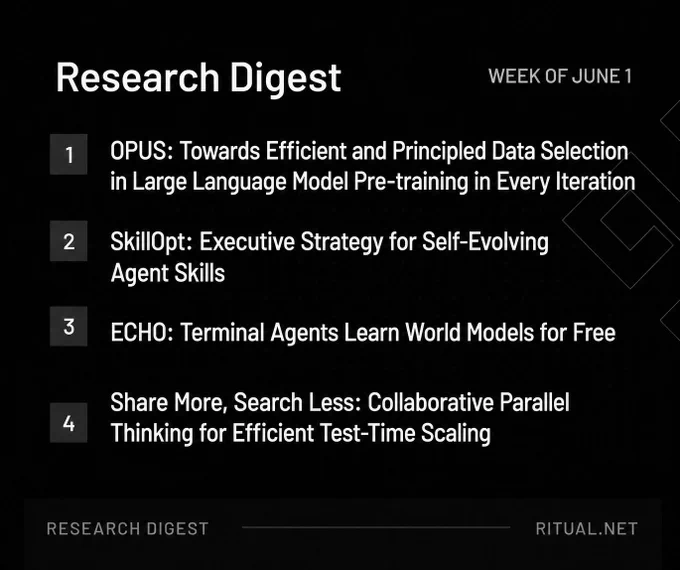 Research Digest

WEEK OF JUNE 1

1 OPUS: Towards Efficient and Principled Data Selection in Large Language Model Pre-training in Every Iteration

2 SkillOpt: Executive Strategy for Self-Evolving Agent Skills

3 ECHO: Terminal Agents Learn World Models for Free

4 Share More, Search Less: Collaborative Parallel Thinking for Efficient Test-Time Scaling

RESEARCH DIGEST

RITUAL.NET